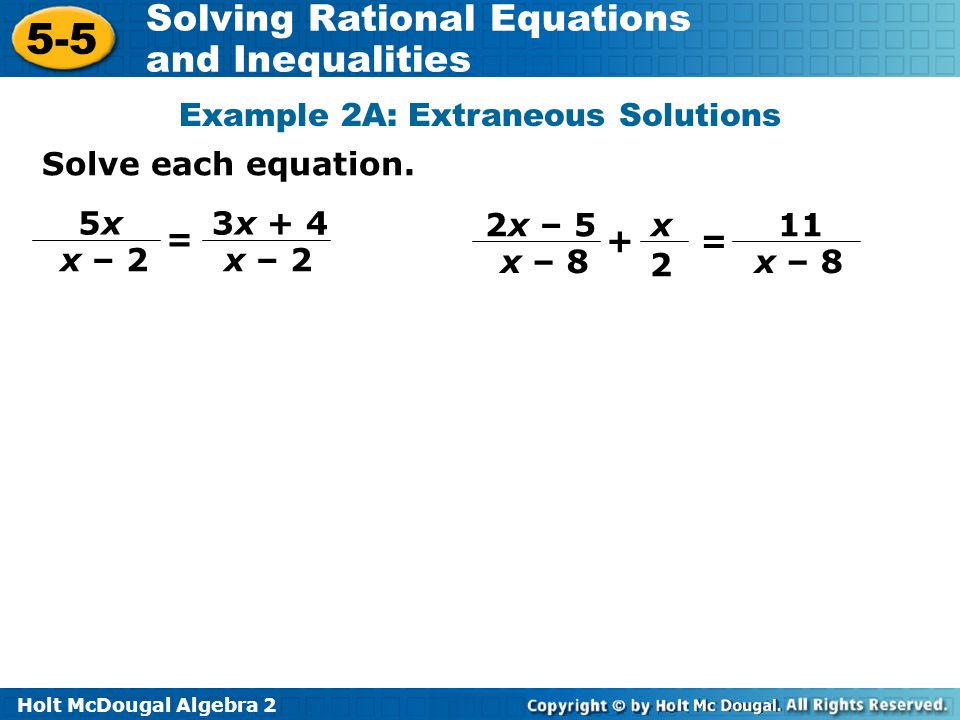 5-5 Solving Rational Equations and Inequalities

Example 2A: Extraneous Solutions

Solve each equation.

$\frac{5x}{x-2} = \frac{3x+4}{x-2}$

$\frac{2x-5}{x-8} + \frac{x}{2} = \frac{11}{x-8}$

Holt McDougal Algebra 2

Copyright © by Holt Mc Dougal. All Rights Reserved.